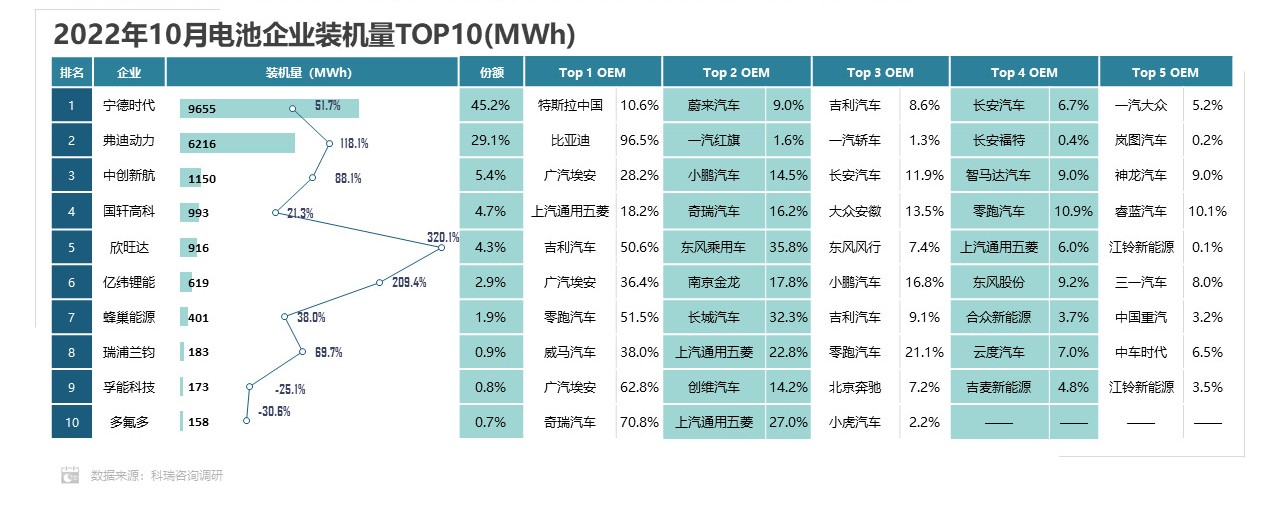 2022年10月电池企业装机量TOP10(MWh)

| 排名 | 企业 | 装机量（MWh） | | 份额 | Top 1 OEM | | Top 2 OEM | | Top 3 OEM | | Top 4 OEM | | Top 5 OEM | |
|---|---|---|---|---|---|---|---|---|---|---|---|---|---|---|
| 1 | 宁德时代 | 9655 | 51.7% | 45.2% | 特斯拉中国 | 10.6% | 蔚来汽车 | 9.0% | 吉利汽车 | 8.6% | 长安汽车 | 6.7% | 一汽大众 | 5.2% |
| 2 | 弗迪动力 | 6216 | 118.1% | 29.1% | 比亚迪 | 96.5% | 一汽红旗 | 1.6% | 一汽轿车 | 1.3% | 长安福特 | 0.4% | 岚图汽车 | 0.2% |
| 3 | 中创新航 | 1150 | 88.1% | 5.4% | 广汽埃安 | 28.2% | 小鹏汽车 | 14.5% | 长安汽车 | 11.9% | 智马达汽车 | 9.0% | 神龙汽车 | 9.0% |
| 4 | 国轩高科 | 993 | 21.3% | 4.7% | 上汽通用五菱 | 18.2% | 奇瑞汽车 | 16.2% | 大众安徽 | 13.5% | 零跑汽车 | 10.9% | 睿蓝汽车 | 10.1% |
| 5 | 欣旺达 | 916 | 320.1% | 4.3% | 吉利汽车 | 50.6% | 东风乘用车 | 35.8% | 东风风行 | 7.4% | 上汽通用五菱 | 6.0% | 江铃新能源 | 0.1% |
| 6 | 亿纬锂能 | 619 | 209.4% | 2.9% | 广汽埃安 | 36.4% | 南京金龙 | 17.8% | 小鹏汽车 | 16.8% | 东风股份 | 9.2% | 三一汽车 | 8.0% |
| 7 | 蜂巢能源 | 401 | 38.0% | 1.9% | 零跑汽车 | 51.5% | 长城汽车 | 32.3% | 吉利汽车 | 9.1% | 合众新能源 | 3.7% | 中国重汽 | 3.2% |
| 8 | 瑞浦兰钧 | 183 | 69.7% | 0.9% | 威马汽车 | 38.0% | 上汽通用五菱 | 22.8% | 零跑汽车 | 21.1% | 云度汽车 | 7.0% | 中车时代 | 6.5% |
| 9 | 孚能科技 | 173 | -25.1% | 0.8% | 广汽埃安 | 62.8% | 创维汽车 | 14.2% | 北京奔驰 | 7.2% | 吉麦新能源 | 4.8% | 江铃新能源 | 3.5% |
| 10 | 多氟多 | 158 | -30.6% | 0.7% | 奇瑞汽车 | 70.8% | 上汽通用五菱 | 27.0% | 小虎汽车 | 2.2% | —— | —— | —— | —— |

数据来源：科瑞咨询调研